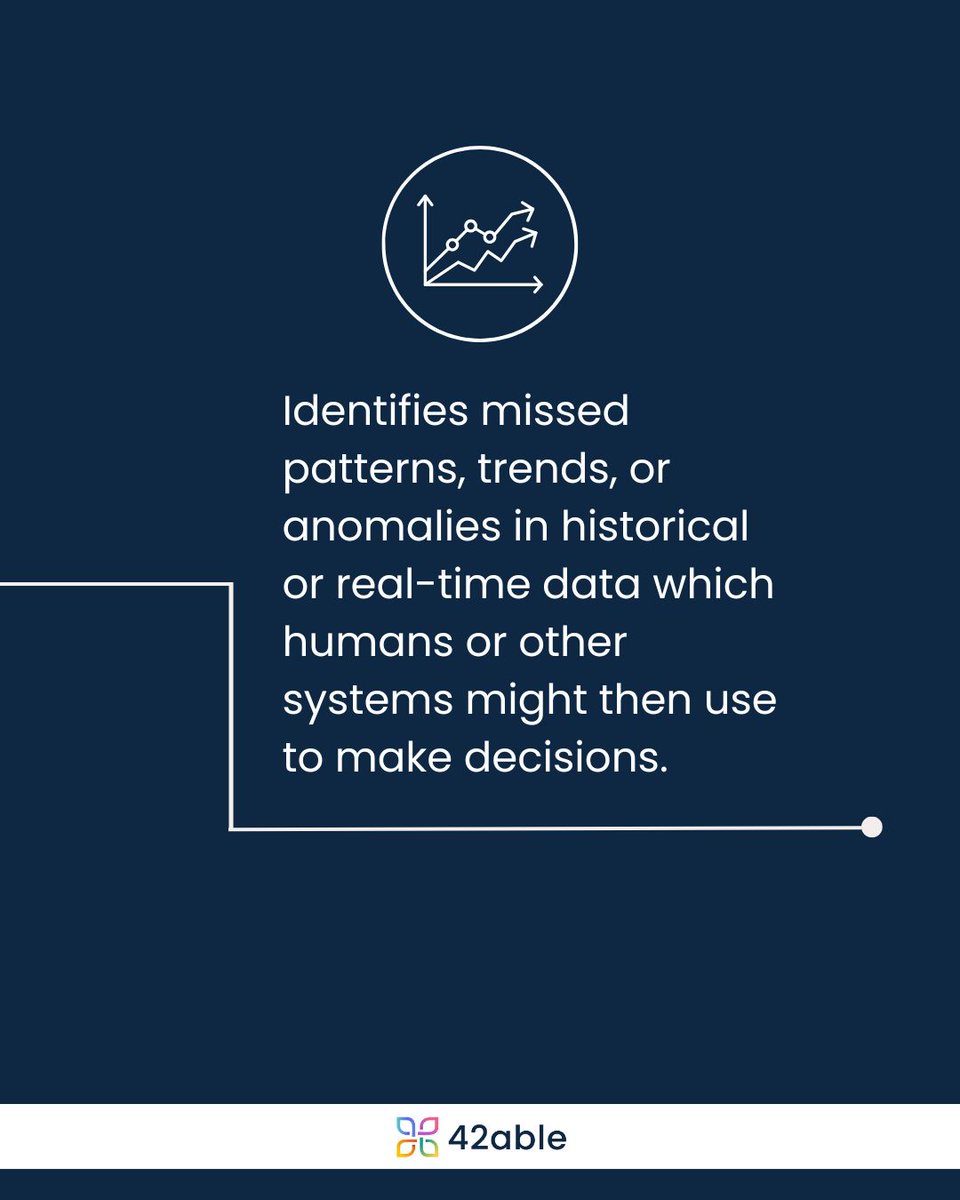 Identifies missed patterns, trends, or anomalies in historical or real-time data which humans or other systems might then use to make decisions.

42able